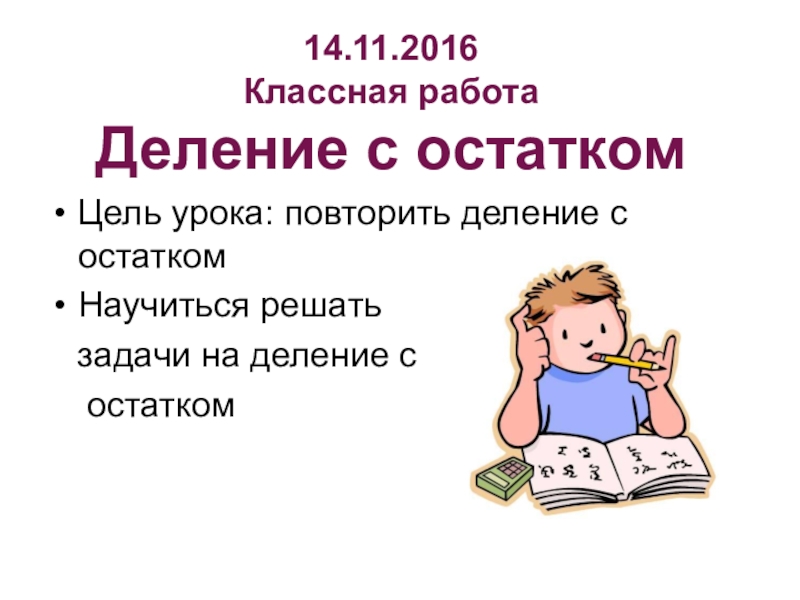 14.11.2016
Классная работа
Деление с остатком

• Цель урока: повторить деление с остатком
• Научиться решать задачи на деление с остатком